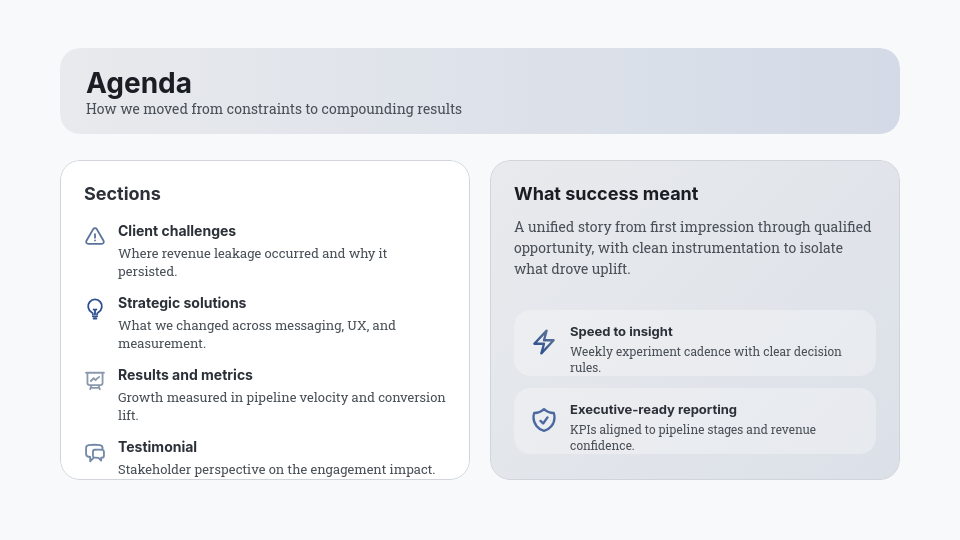 Agenda
How we moved from constraints to compounding results

Sections

Client challenges
Where revenue leakage occurred and why it persisted.

Strategic solutions
What we changed across messaging, UX, and measurement.

Results and metrics
Growth measured in pipeline velocity and conversion lift.

Testimonial
Stakeholder perspective on the engagement impact.

What success meant

A unified story from first impression through qualified opportunity, with clean instrumentation to isolate what drove uplift.

Speed to insight
Weekly experiment cadence with clear decision rules.

Executive-ready reporting
KPIs aligned to pipeline stages and revenue confidence.